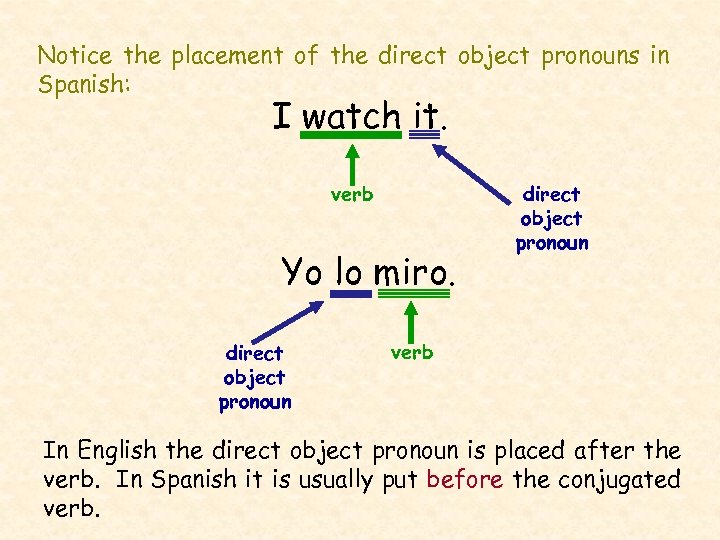 Notice the placement of the direct object pronouns in Spanish:

I watch it.

verb

direct object pronoun

Yo lo miro.

direct object pronoun

verb

In English the direct object pronoun is placed after the verb. In Spanish it is usually put before the conjugated verb.